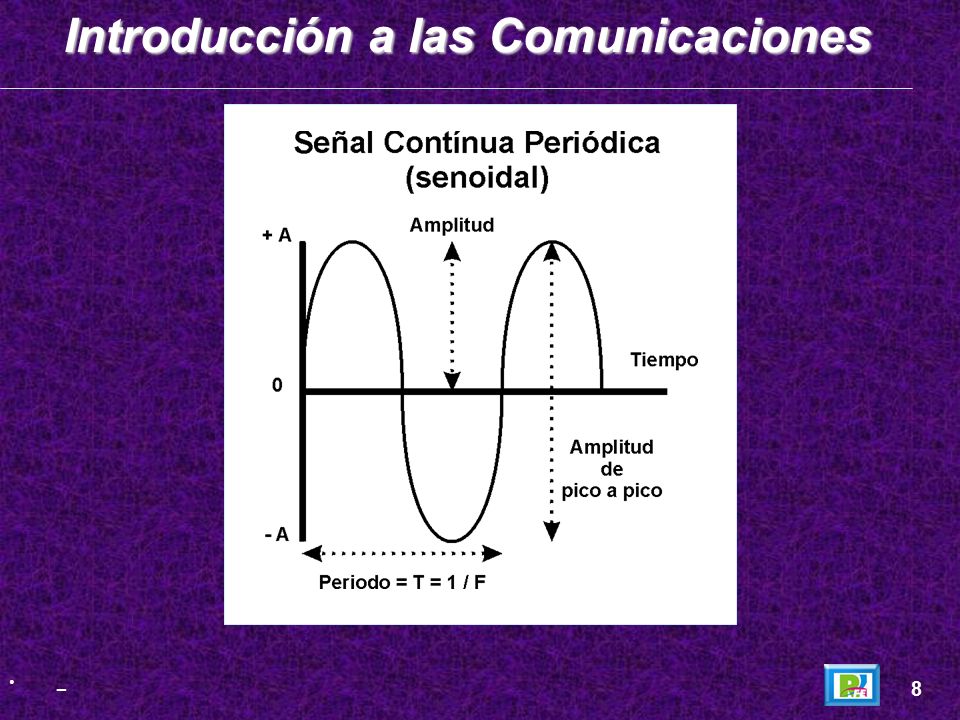 Introducción a las Comunicaciones

Señal Contínua Periódica (senoidal)

+ A

Amplitud

Tiempo

0

Amplitud de pico a pico

- A

Periodo = T = 1 / F

8